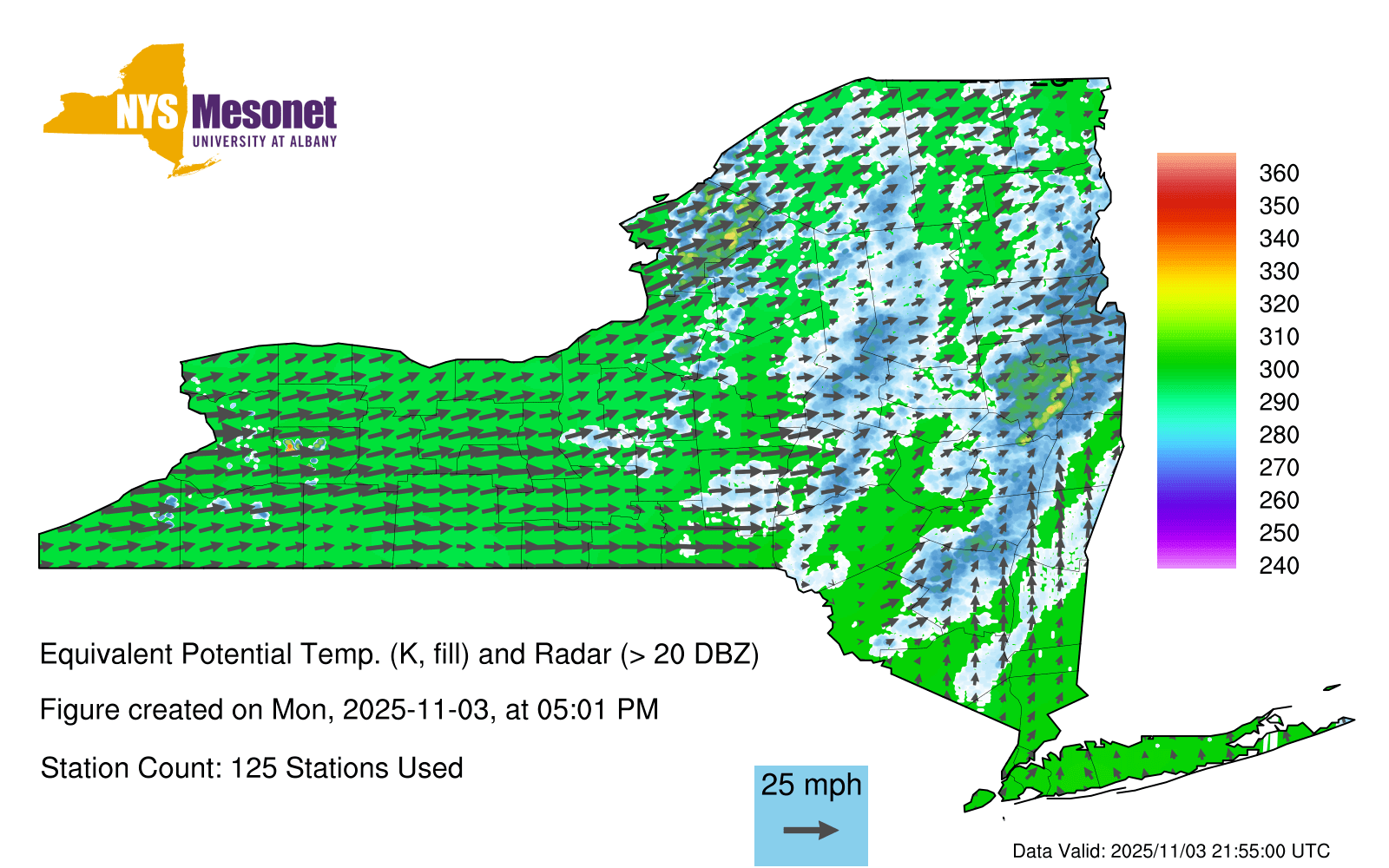 NYS Mesonet
UNIVERSITY AT ALBANY

360
350
340
330
320
310
300
290
280
270
260
250
240

Equivalent Potential Temp. (K, fill) and Radar (> 20 DBZ)

Figure created on Mon, 2025-11-03, at 05:01 PM

Station Count: 125 Stations Used

25 mph

Data Valid: 2025/11/03 21:55:00 UTC